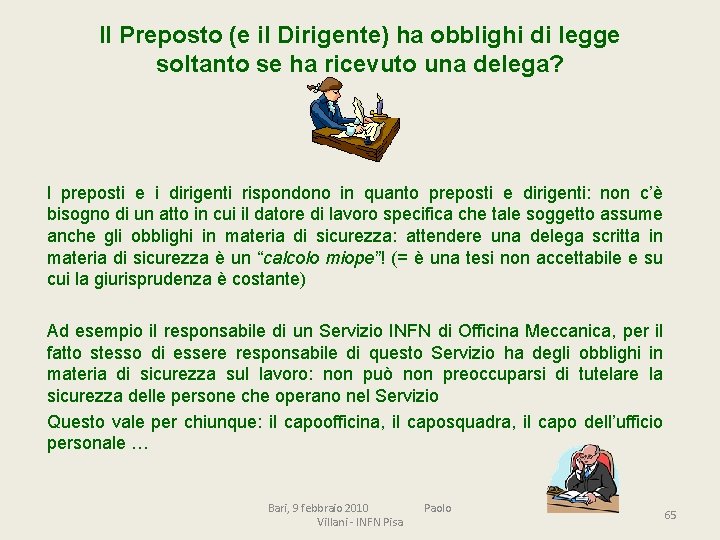 Il Preposto (e il Dirigente) ha obblighi di legge soltanto se ha ricevuto una delega?

I preposti e i dirigenti rispondono in quanto preposti e dirigenti: non c'è bisogno di un atto in cui il datore di lavoro specifica che tale soggetto assume anche gli obblighi in materia di sicurezza: attendere una delega scritta in materia di sicurezza è un "calcolo miope"! (= è una tesi non accettabile e su cui la giurisprudenza è costante)

Ad esempio il responsabile di un Servizio INFN di Officina Meccanica, per il fatto stesso di essere responsabile di questo Servizio ha degli obblighi in materia di sicurezza sul lavoro: non può non preoccuparsi di tutelare la sicurezza delle persone che operano nel Servizio

Questo vale per chiunque: il capoofficina, il caposquadra, il capo dell'ufficio personale …

Bari, 9 febbraio 2010 Paolo Villani - INFN Pisa

65